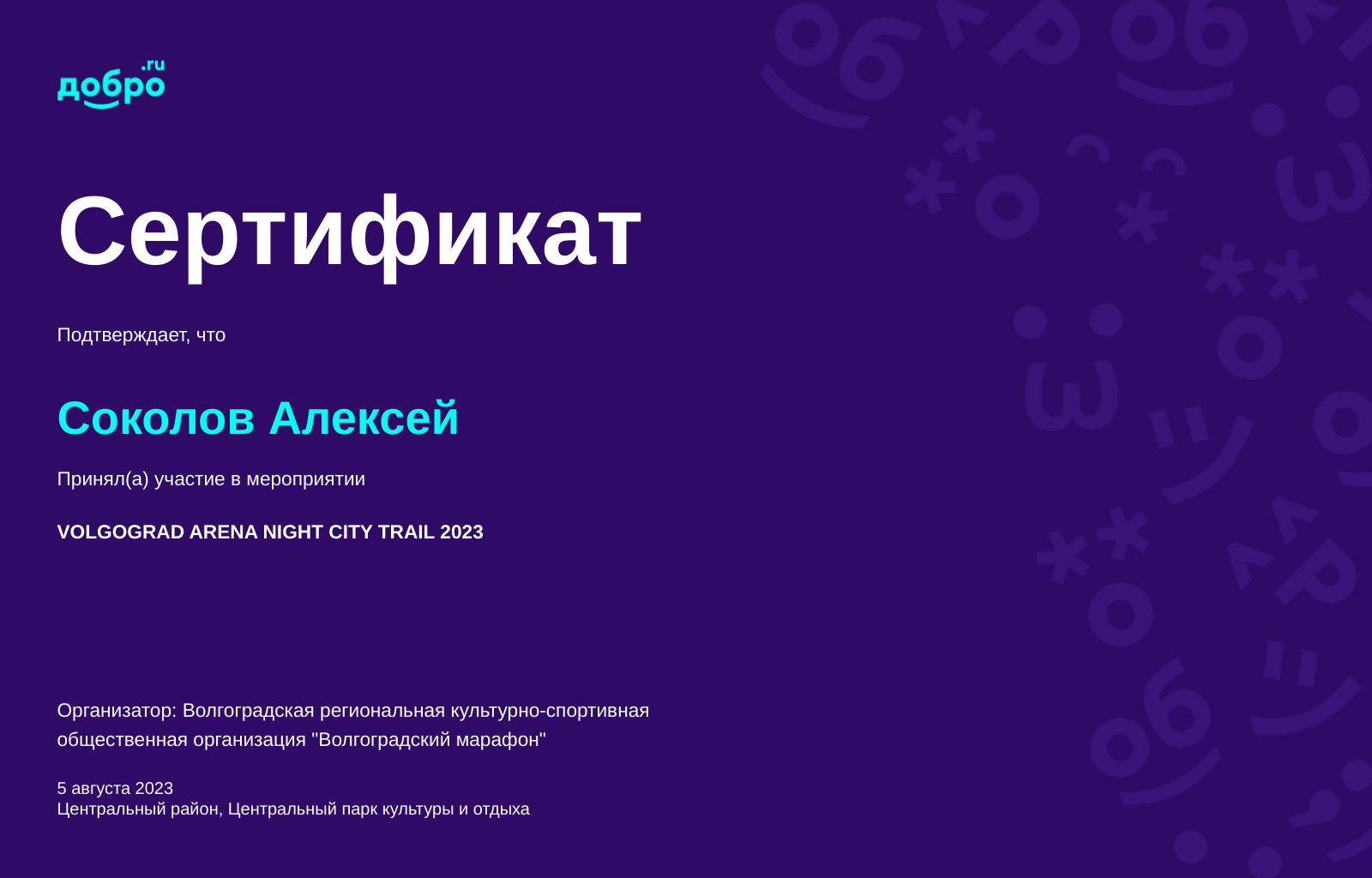 добро.ru

Сертификат

Подтверждает, что

Соколов Алексей

Принял(а) участие в мероприятии

VOLGOGRAD ARENA NIGHT CITY TRAIL 2023

Организатор: Волгоградская региональная культурно-спортивная общественная организация "Волгоградский марафон"

5 августа 2023
Центральный район, Центральный парк культуры и отдыха